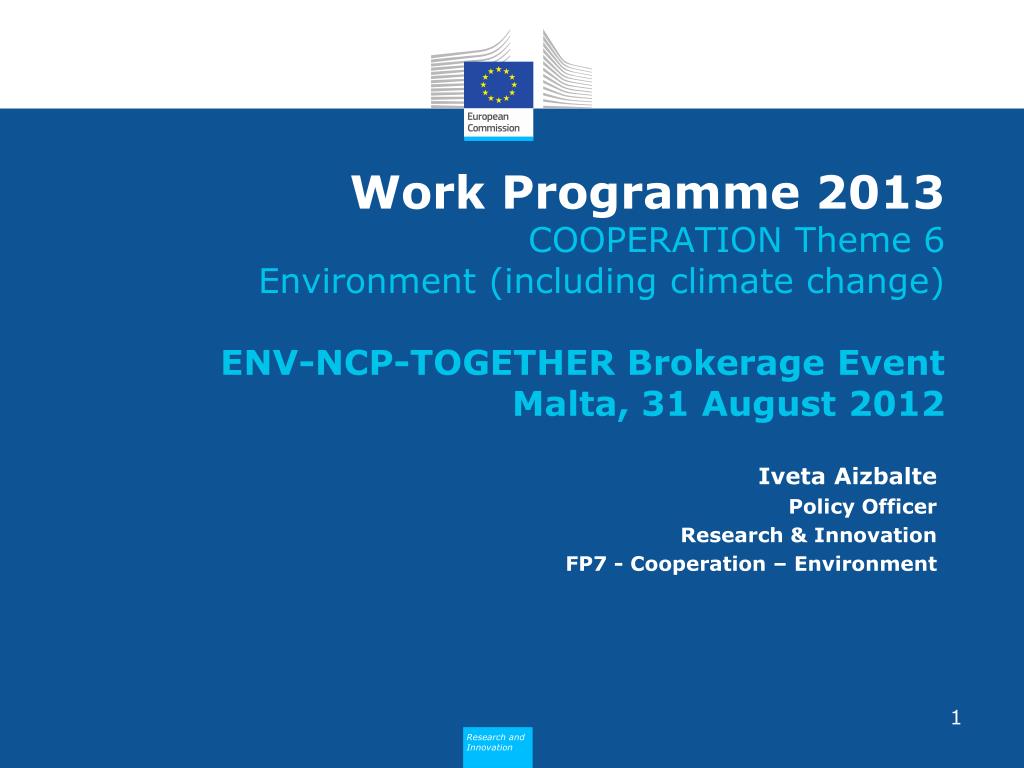 European Commission

Work Programme 2013
COOPERATION Theme 6
Environment (including climate change)

ENV-NCP-TOGETHER Brokerage Event
Malta, 31 August 2012

Iveta Aizbalte
Policy Officer
Research & Innovation
FP7 - Cooperation – Environment

1

Research and Innovation